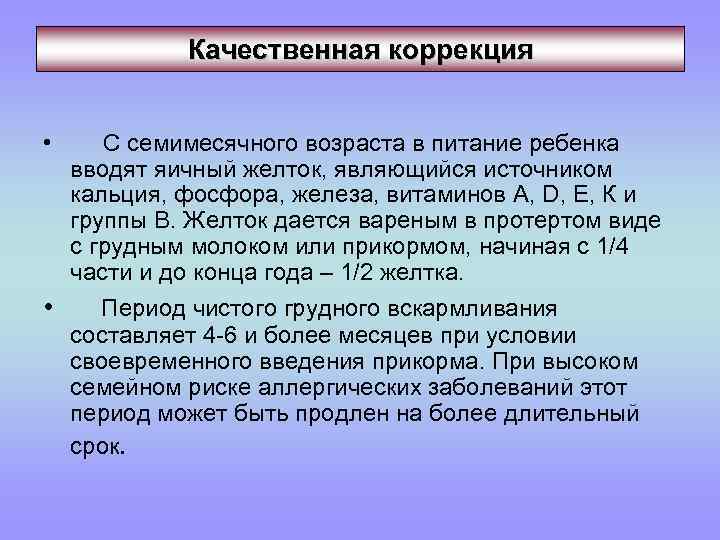 Качественная коррекция

• С семимесячного возраста в питание ребенка вводят яичный желток, являющийся источником кальция, фосфора, железа, витаминов А, D, Е, К и группы В. Желток дается вареным в протертом виде с грудным молоком или прикормом, начиная с 1/4 части и до конца года – 1/2 желтка.

• Период чистого грудного вскармливания составляет 4-6 и более месяцев при условии своевременного введения прикорма. При высоком семейном риске аллергических заболеваний этот период может быть продлен на более длительный срок.